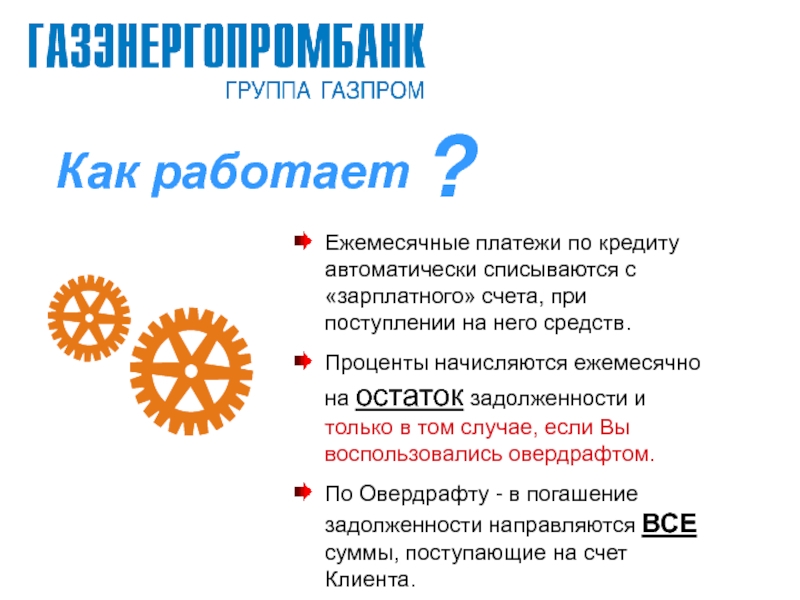 ГАЗЭНЕРГОПРОМБАНК
ГРУППА ГАЗПРОМ

Как работает ?

Ежемесячные платежи по кредиту автоматически списываются с «зарплатного» счета, при поступлении на него средств.

Проценты начисляются ежемесячно на остаток задолженности и только в том случае, если Вы воспользовались овердрафтом.

По Овердрафту - в погашение задолженности направляются ВСЕ суммы, поступающие на счет Клиента.